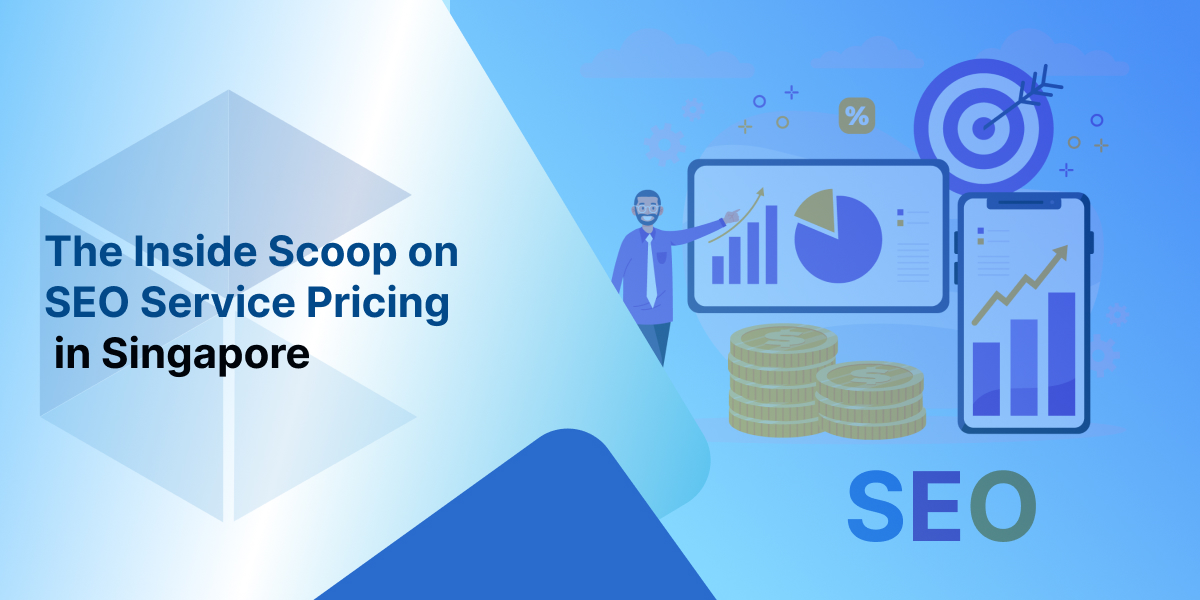 The Inside Scoop on SEO Service Pricing in Singapore

%

SEO